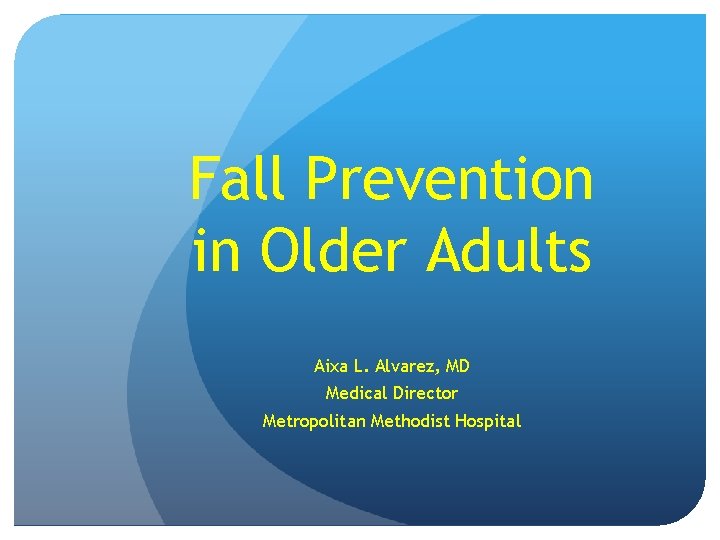 Fall Prevention in Older Adults

Aixa L. Alvarez, MD
Medical Director
Metropolitan Methodist Hospital